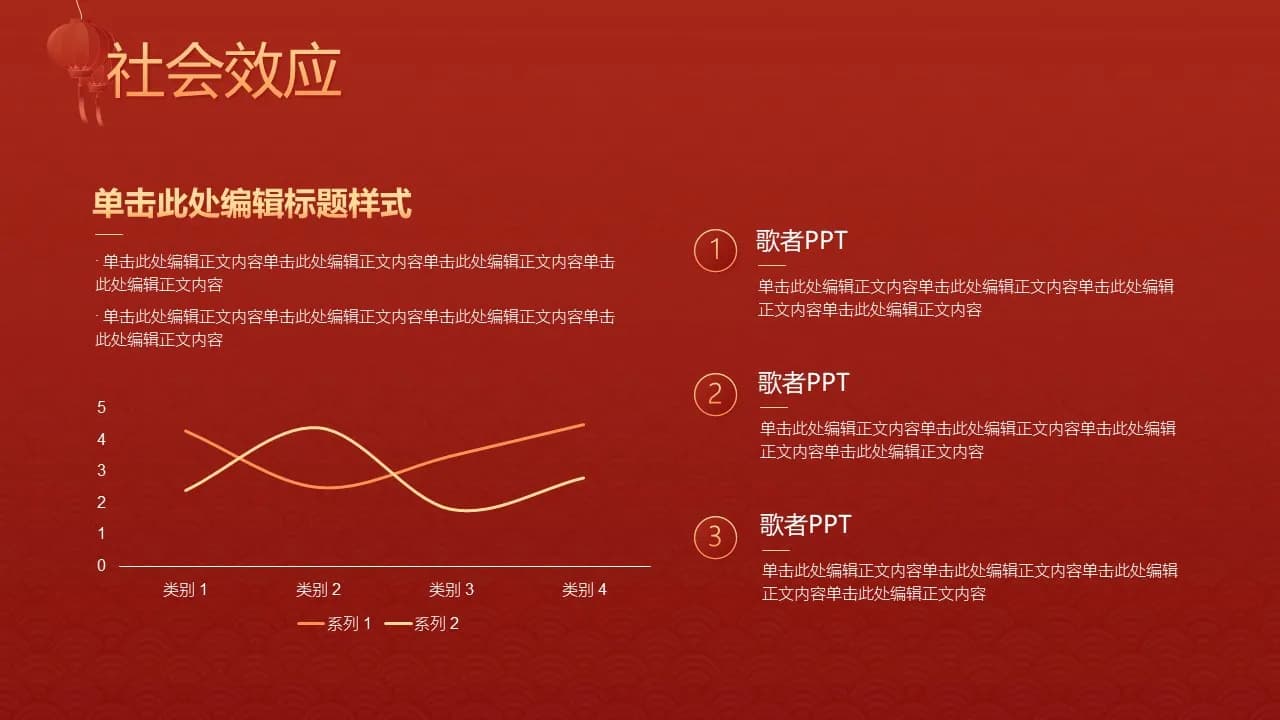 社会效应

单击此处编辑标题样式

· 单击此处编辑正文内容单击此处编辑正文内容单击此处编辑正文内容单击此处编辑正文内容

· 单击此处编辑正文内容单击此处编辑正文内容单击此处编辑正文内容单击此处编辑正文内容

5
4
3
2
1
0

类别 1 类别 2 类别 3 类别 4

系列 1 系列 2

1 歌者PPT
单击此处编辑正文内容单击此处编辑正文内容单击此处编辑正文内容单击此处编辑正文内容

2 歌者PPT
单击此处编辑正文内容单击此处编辑正文内容单击此处编辑正文内容单击此处编辑正文内容

3 歌者PPT
单击此处编辑正文内容单击此处编辑正文内容单击此处编辑正文内容单击此处编辑正文内容